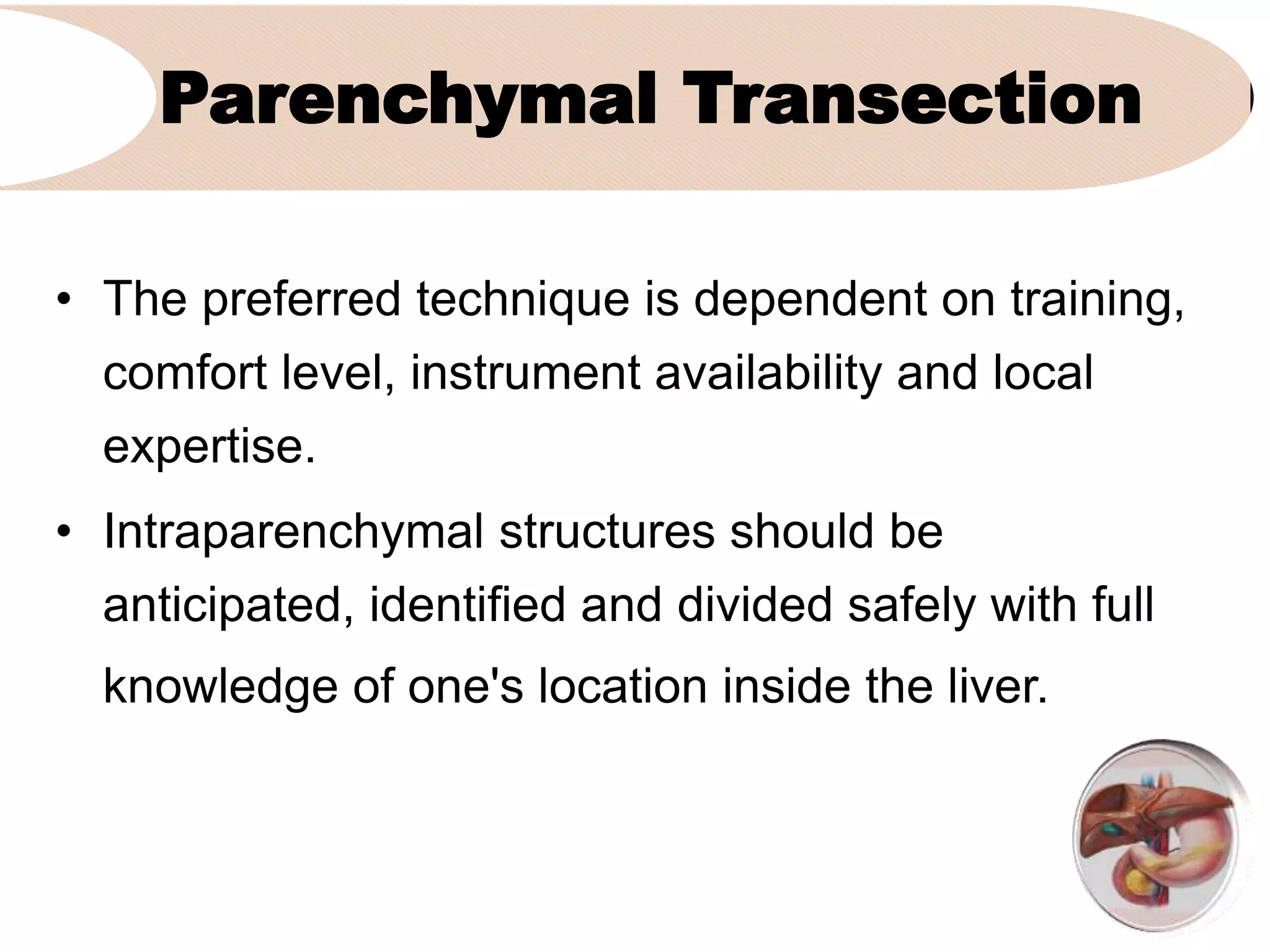 Parenchymal Transection

• The preferred technique is dependent on training, comfort level, instrument availability and local expertise.

• Intraparenchymal structures should be anticipated, identified and divided safely with full knowledge of one's location inside the liver.